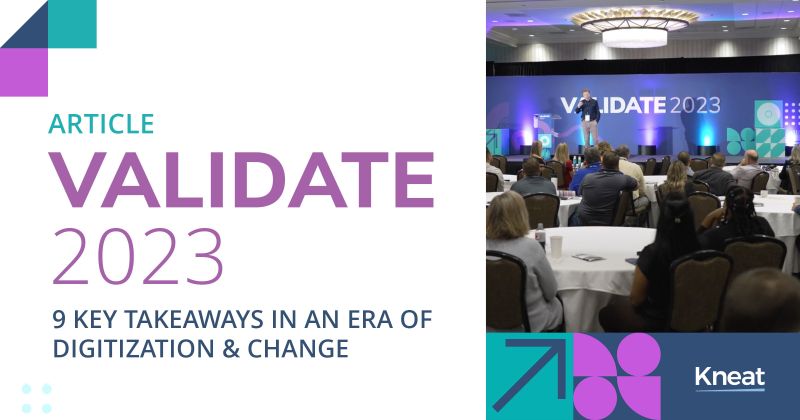 ARTICLE
VALIDATE
2023
9 KEY TAKEAWAYS IN AN ERA OF DIGITIZATION & CHANGE

VALIDATE 2023

Kneat